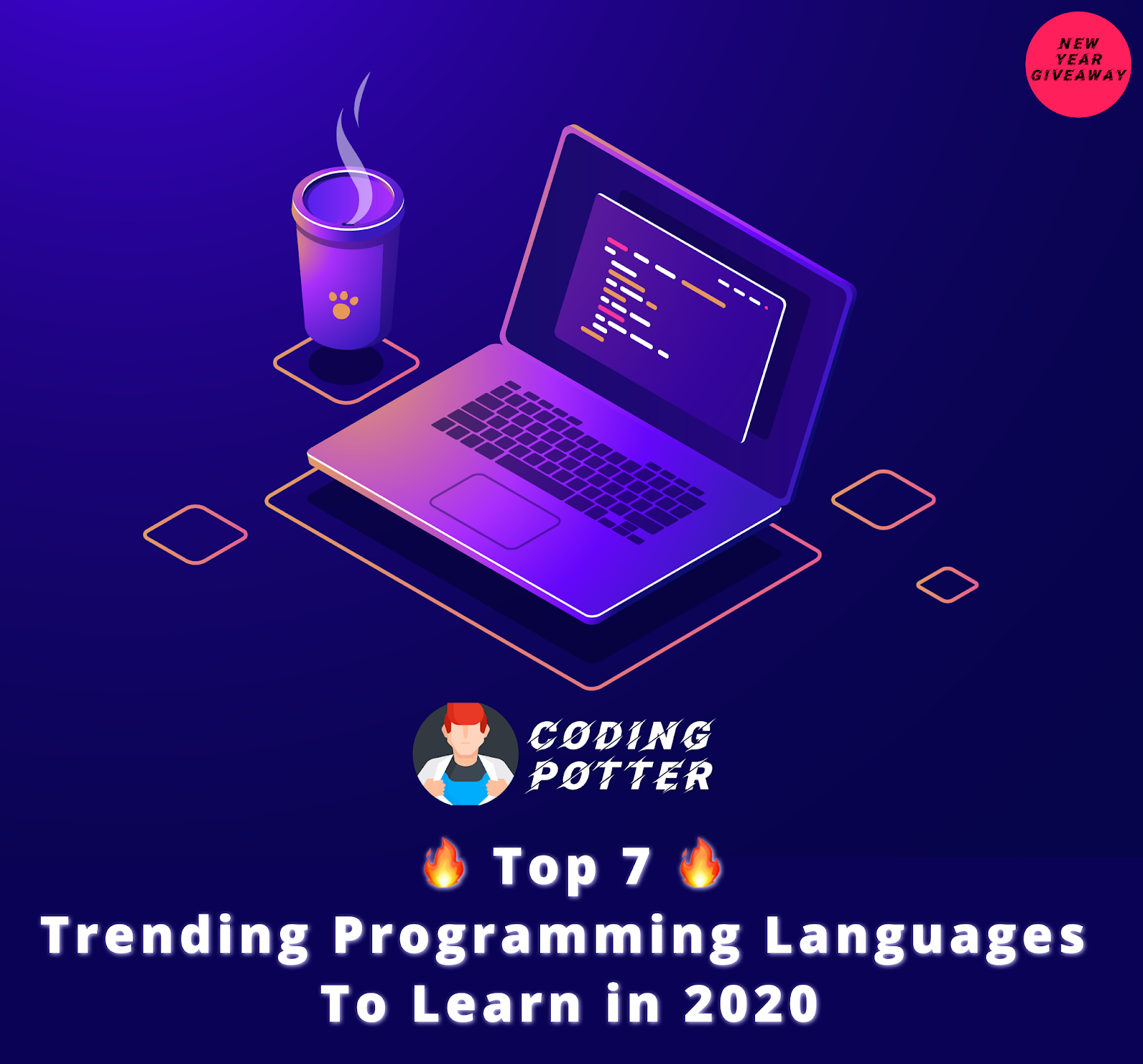 NEW YEAR GIVEAWAY

CODING POTTER

🔥 Top 7 🔥

Trending Programming Languages To Learn in 2020